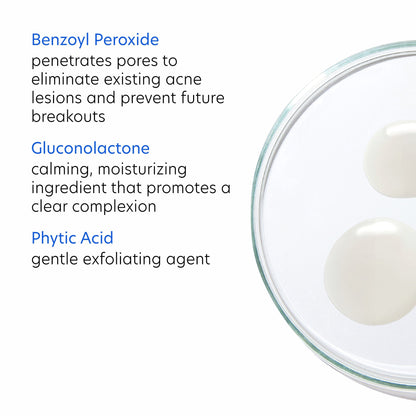 Benzoyl Peroxide
penetrates pores to eliminate existing acne lesions and prevent future breakouts

Gluconolactone
calming, moisturizing ingredient that promotes a clear complexion

Phytic Acid
gentle exfoliating agent